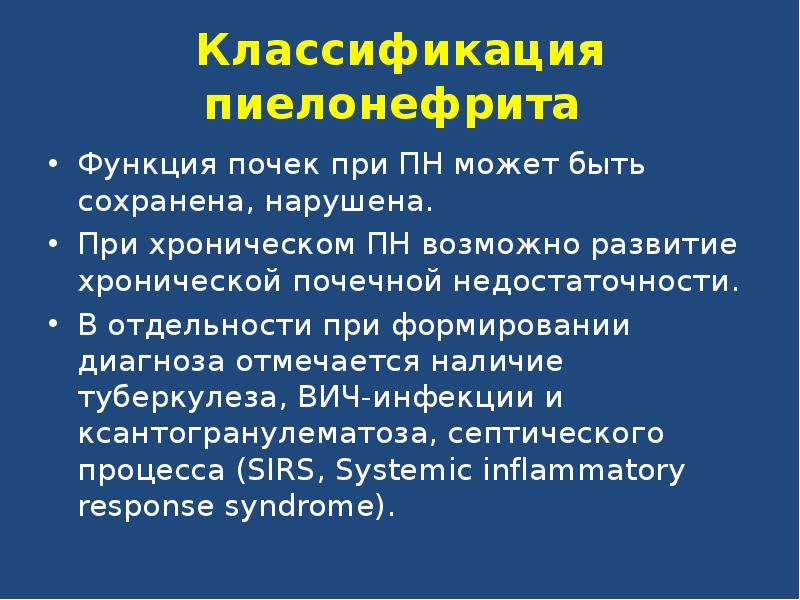 Классификация пиелонефрита

• Функция почек при ПН может быть сохранена, нарушена.
• При хроническом ПН возможно развитие хронической почечной недостаточности.
• В отдельности при формировании диагноза отмечается наличие туберкулеза, ВИЧ-инфекции и ксантогранулематоза, септического процесса (SIRS, Systemic inflammatory response syndrome).